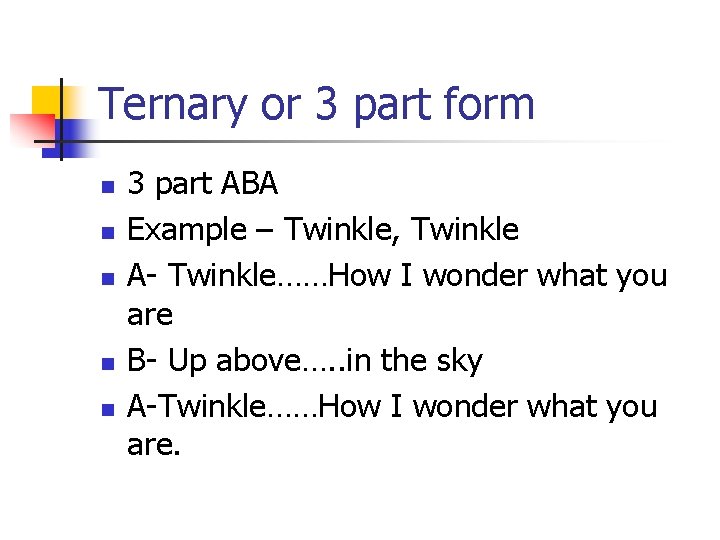 Ternary or 3 part form

- 3 part ABA
- Example – Twinkle, Twinkle
- A- Twinkle……How I wonder what you are
- B- Up above…..in the sky
- A-Twinkle……How I wonder what you are.